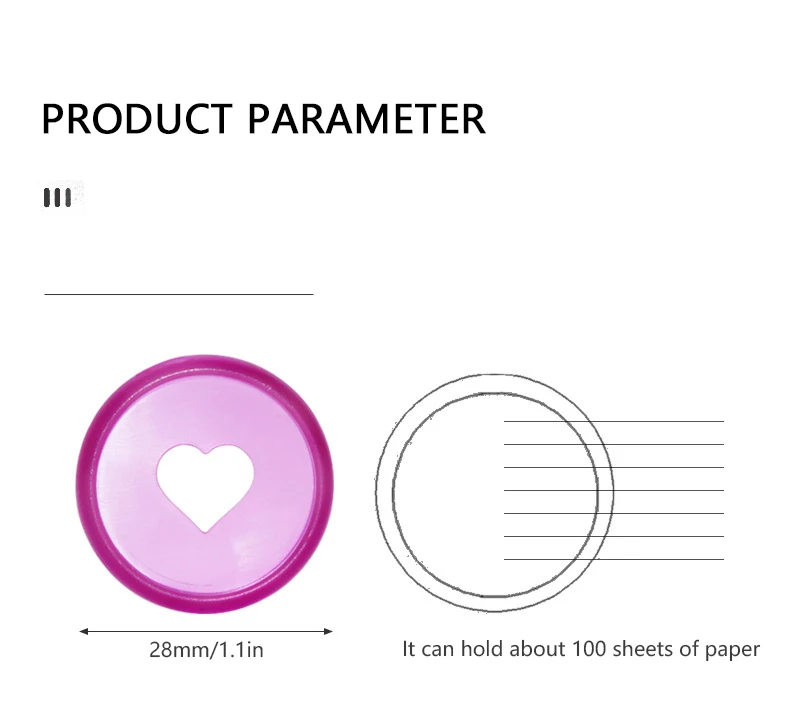 PRODUCT PARAMETER

28mm/1.1in

It can hold about 100 sheets of paper